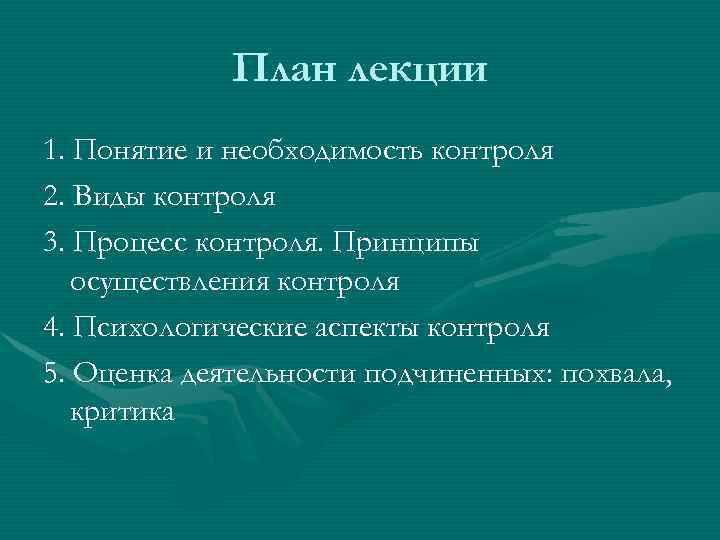 План лекции

1. Понятие и необходимость контроля

2. Виды контроля

3. Процесс контроля. Принципы осуществления контроля

4. Психологические аспекты контроля

5. Оценка деятельности подчиненных: похвала, критика